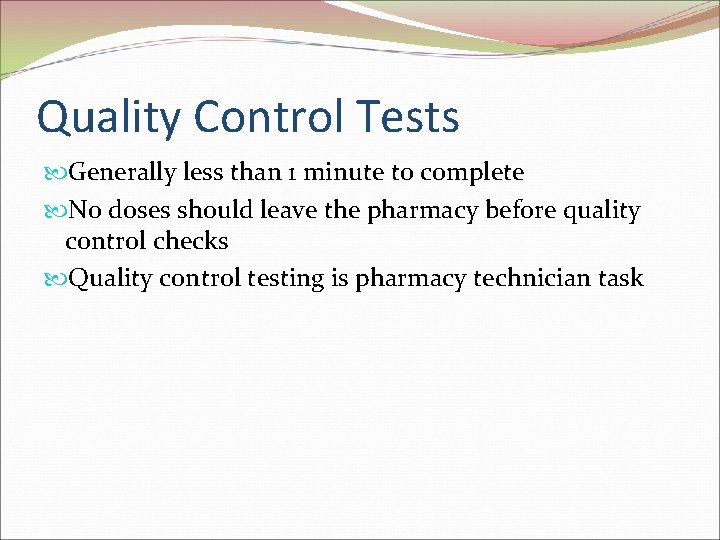 Quality Control Tests

Generally less than 1 minute to complete

No doses should leave the pharmacy before quality control checks

Quality control testing is pharmacy technician task